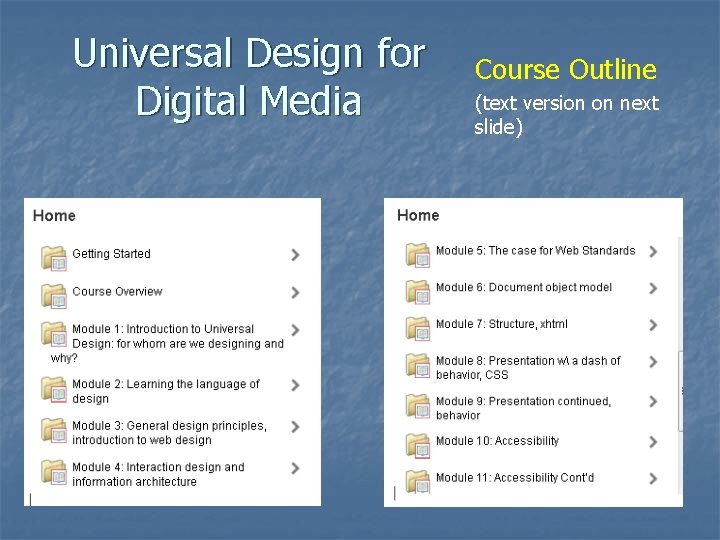 Universal Design for Digital Media

Course Outline

(text version on next slide)

Home

Getting Started

Course Overview

Module 1: Introduction to Universal Design: for whom are we designing and why?

Module 2: Learning the language of design

Module 3: General design principles, introduction to web design

Module 4: Interaction design and information architecture

Home

Module 5: The case for Web Standards

Module 6: Document object model

Module 7: Structure, xhtml

Module 8: Presentation w\ a dash of behavior, CSS

Module 9: Presentation continued, behavior

Module 10: Accessibility

Module 11: Accessibility Cont'd